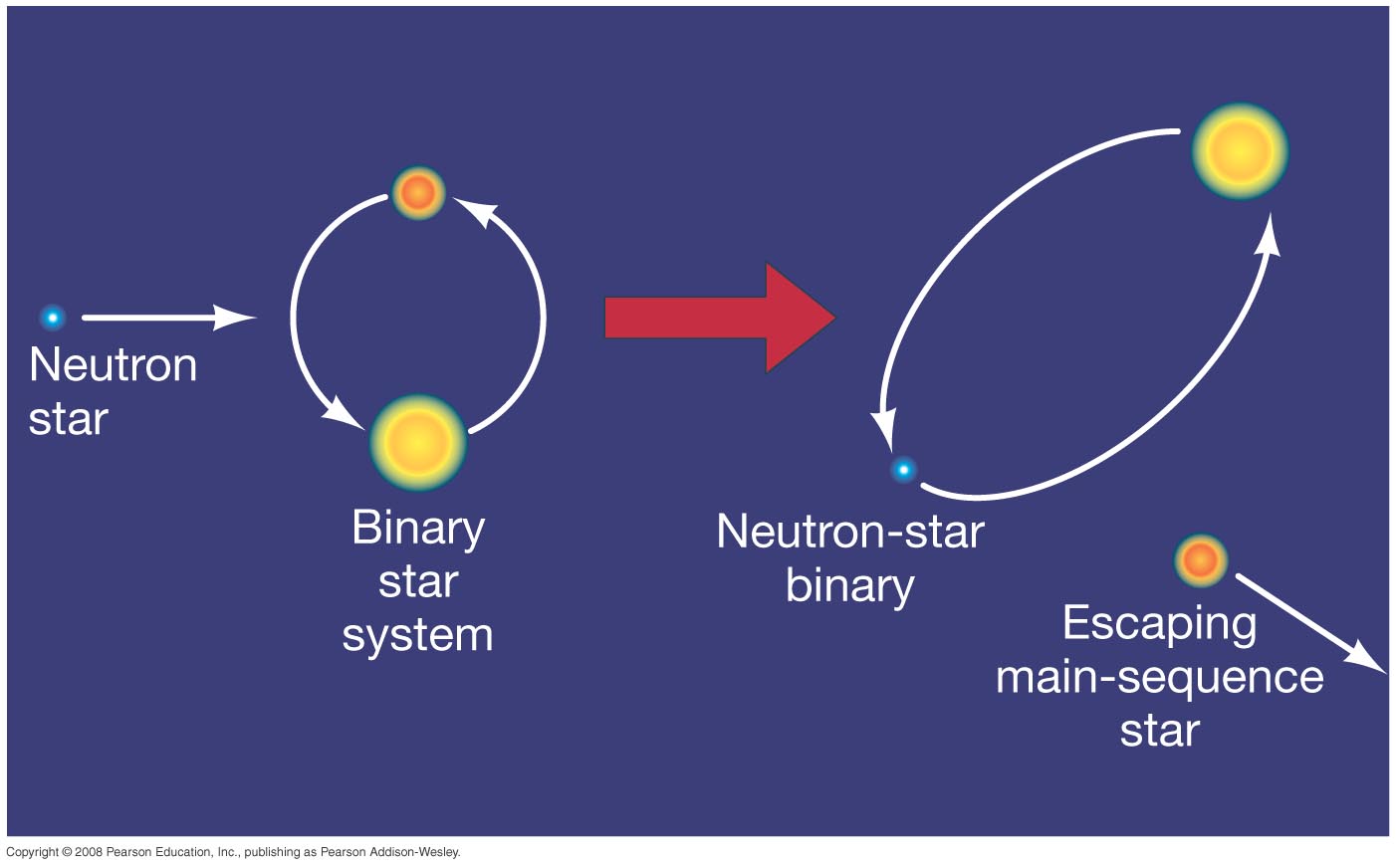 Neutron star

Binary star system

Neutron-star binary

Escaping main-sequence star

Copyright © 2008 Pearson Education, Inc., publishing as Pearson Addison-Wesley.